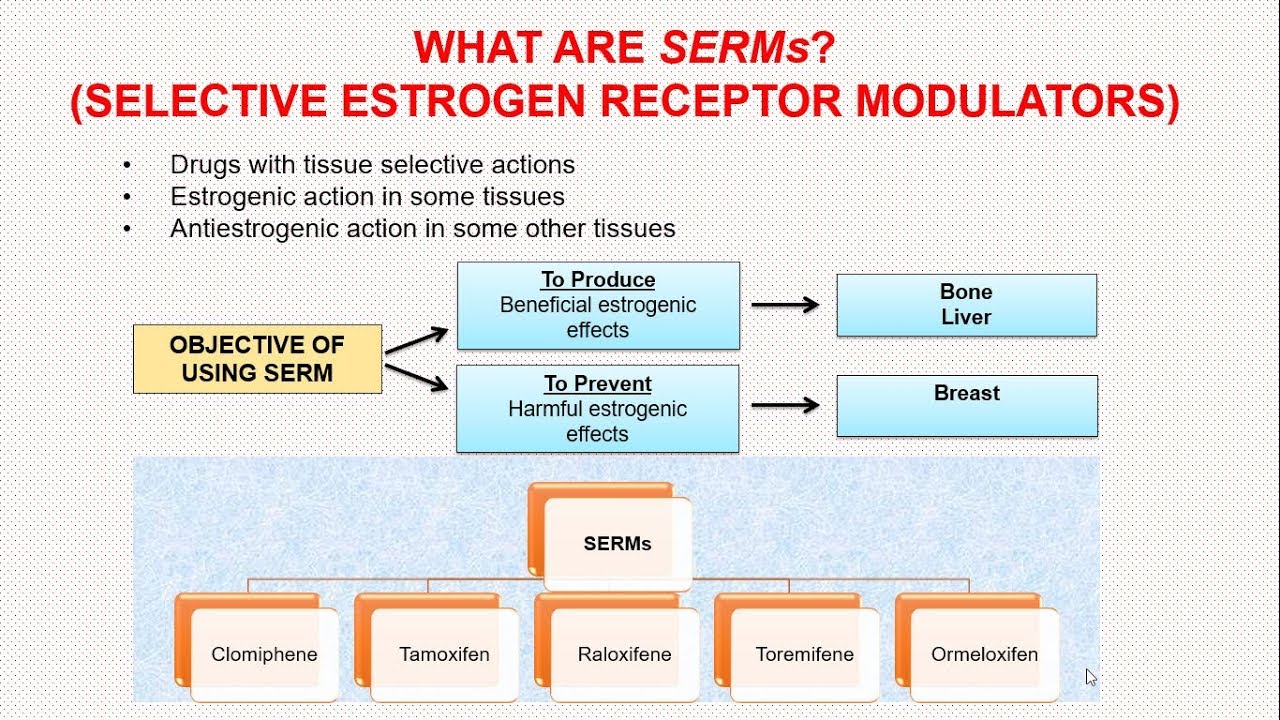 WHAT ARE SERMs?
(SELECTIVE ESTROGEN RECEPTOR MODULATORS)

• Drugs with tissue selective actions
• Estrogenic action in some tissues
• Antiestrogenic action in some other tissues

OBJECTIVE OF USING SERM

To Produce
Beneficial estrogenic effects

Bone
Liver

To Prevent
Harmful estrogenic effects

Breast

SERMs

Clomiphene

Tamoxifen

Raloxifene

Toremifene

Ormeloxifen